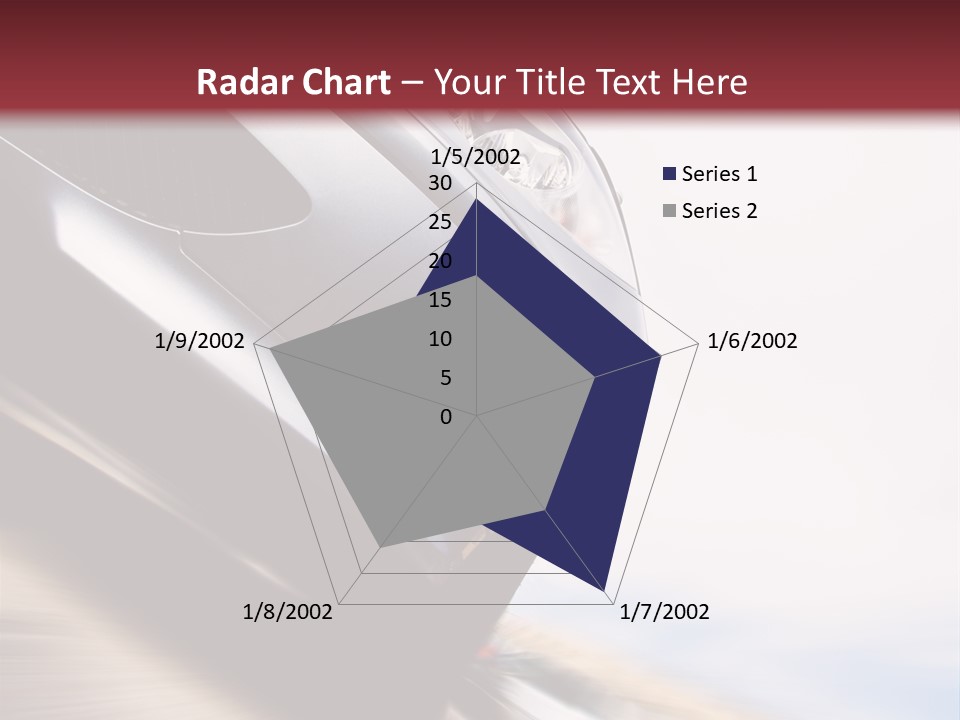 Radar Chart – Your Title Text Here

1/5/2002
30
25
20
15
10
5
0
1/6/2002
1/7/2002
1/8/2002
1/9/2002

Series 1
Series 2